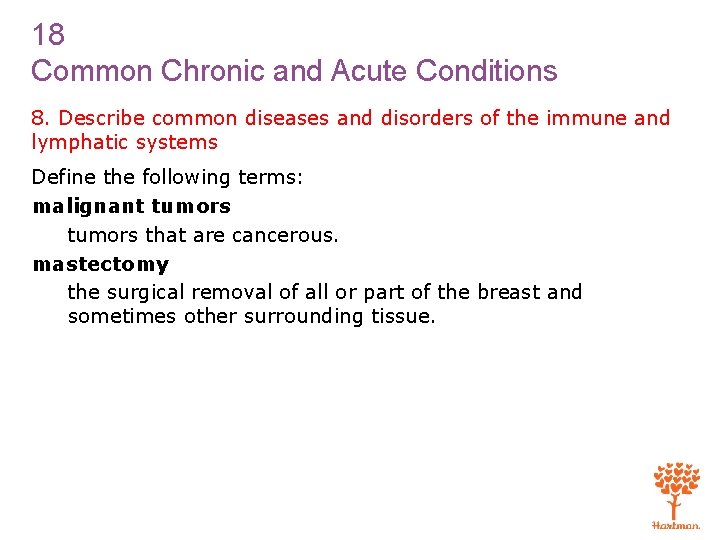 18
Common Chronic and Acute Conditions

8. Describe common diseases and disorders of the immune and lymphatic systems

Define the following terms:

malignant tumors
tumors that are cancerous.

mastectomy
the surgical removal of all or part of the breast and sometimes other surrounding tissue.

Hartman